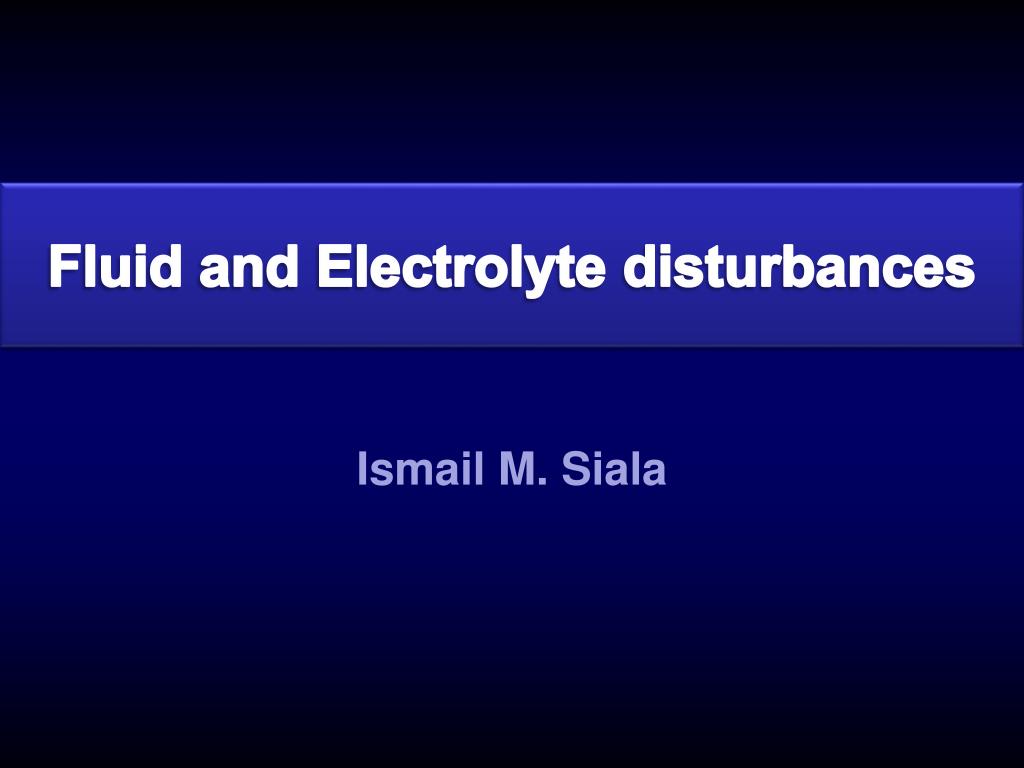 Fluid and Electrolyte disturbances

Ismail M. Siala